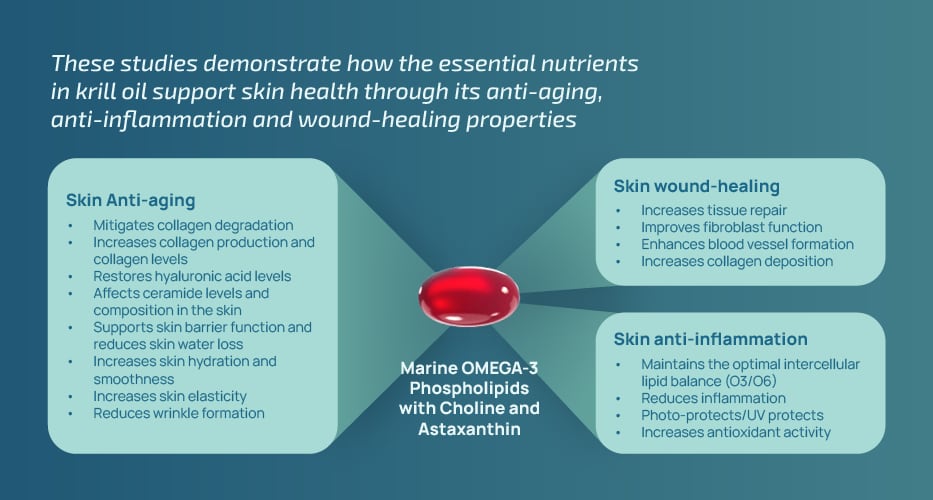 These studies demonstrate how the essential nutrients in krill oil support skin health through its anti-aging, anti-inflammation and wound-healing properties

Skin Anti-aging
• Mitigates collagen degradation
• Increases collagen production and collagen levels
• Restores hyaluronic acid levels
• Affects ceramide levels and composition in the skin
• Supports skin barrier function and reduces skin water loss
• Increases skin hydration and smoothness
• Increases skin elasticity
• Reduces wrinkle formation

Marine OMEGA-3 Phospholipids with Choline and Astaxanthin

Skin wound-healing
• Increases tissue repair
• Improves fibroblast function
• Enhances blood vessel formation
• Increases collagen deposition

Skin anti-inflammation
• Maintains the optimal intercellular lipid balance (O3/O6)
• Reduces inflammation
• Photo-protects/UV protects
• Increases antioxidant activity